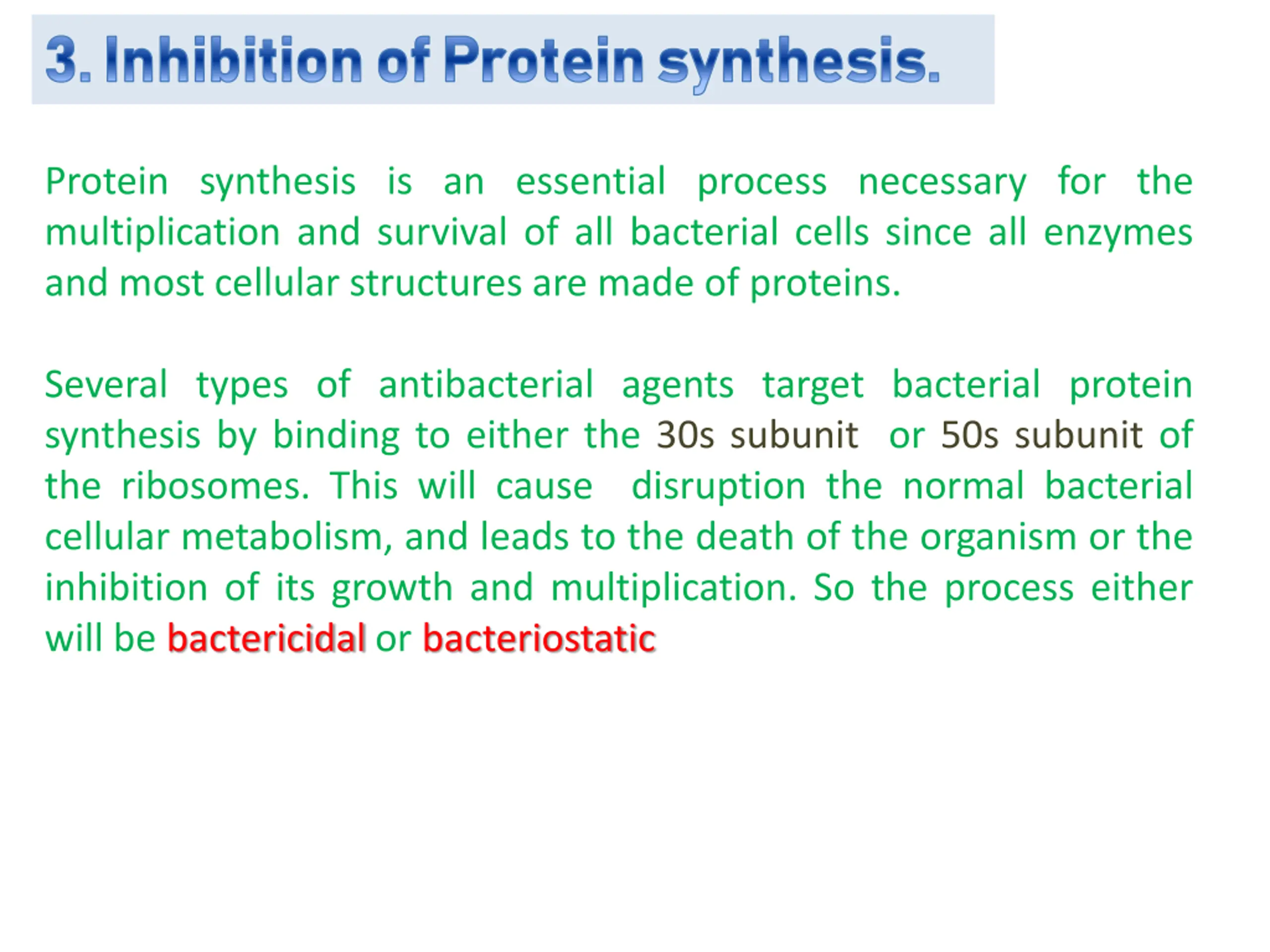 3. Inhibition of Protein synthesis.

Protein synthesis is an essential process necessary for the multiplication and survival of all bacterial cells since all enzymes and most cellular structures are made of proteins.

Several types of antibacterial agents target bacterial protein synthesis by binding to either the 30s subunit or 50s subunit of the ribosomes. This will cause disruption the normal bacterial cellular metabolism, and leads to the death of the organism or the inhibition of its growth and multiplication. So the process either will be bactericidal or bacteriostatic